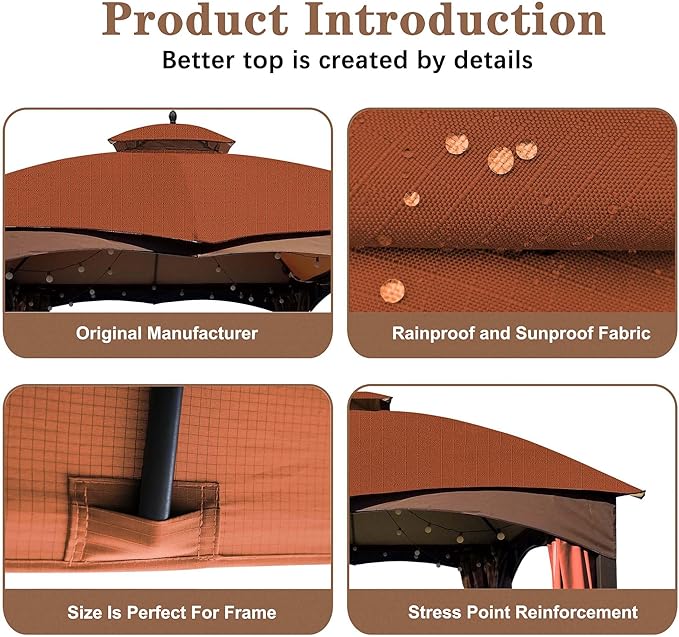 Product Introduction

Better top is created by details

Original Manufacturer

Rainproof and Sunproof Fabric

Size Is Perfect For Frame

Stress Point Reinforcement